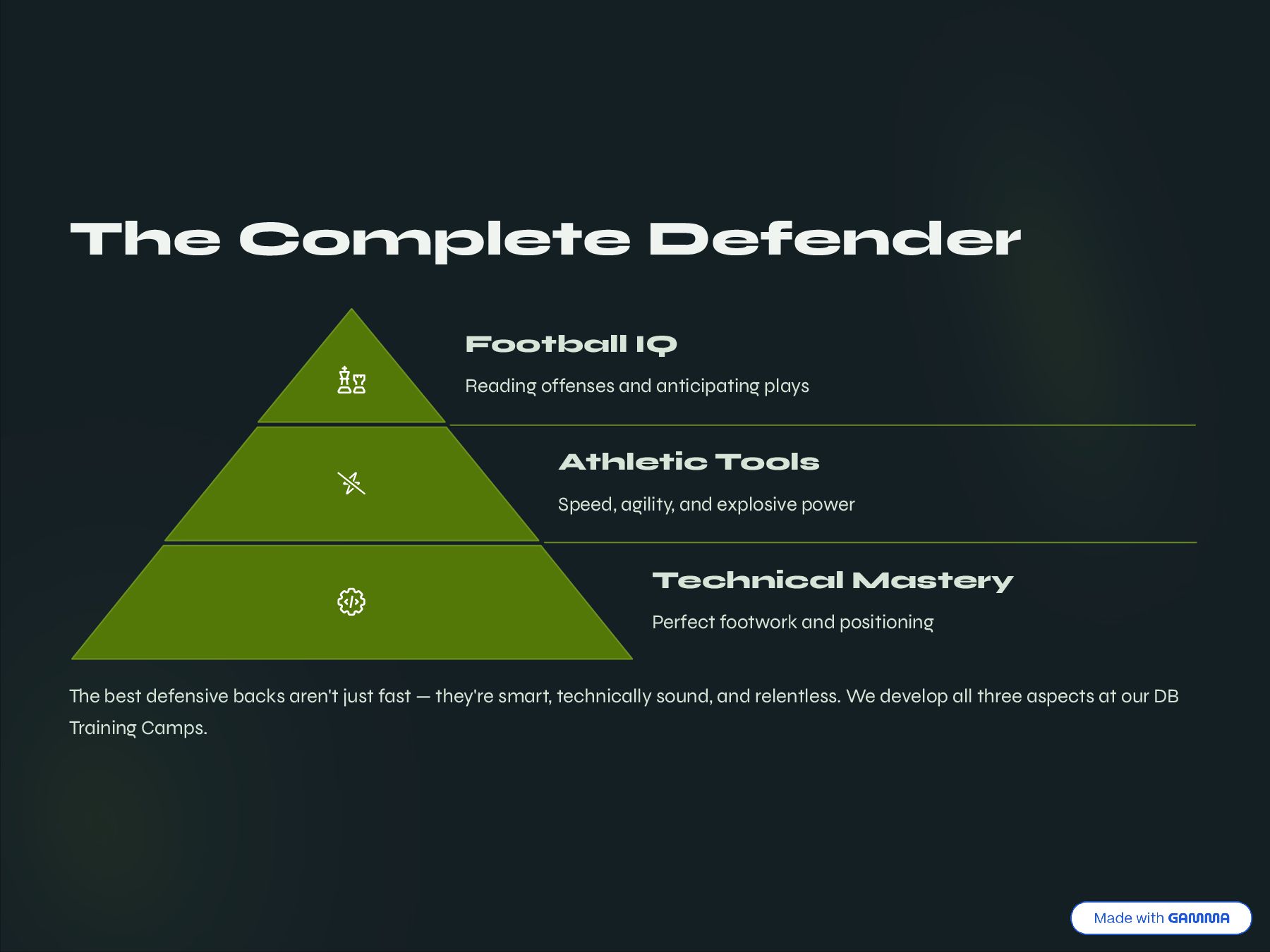 The Complete Defender

Football IQ

Reading offenses and anticipating plays

Athletic Tools

Speed, agility, and explosive power

Technical Mastery

Perfect footwork and positioning

The best defensive backs aren't just fast — they're smart, technically sound, and relentless. We develop all three aspects at our DB Training Camps.

Made with GAMMA